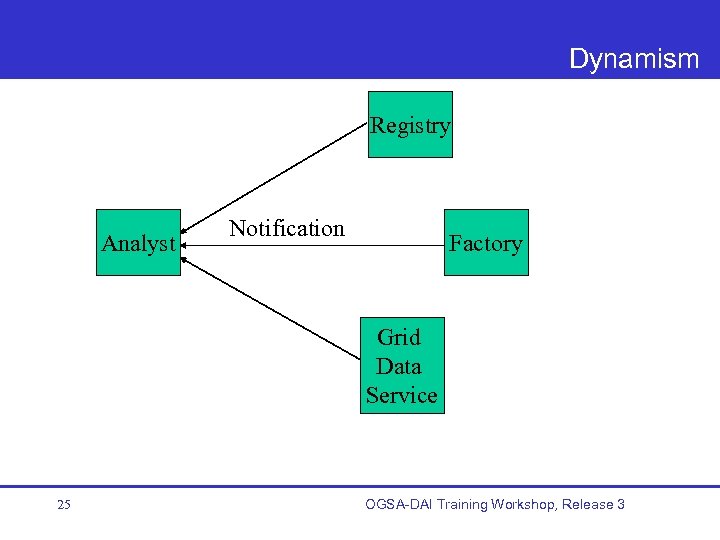 Dynamism

Registry

Analyst

Notification

Factory

Grid Data Service

25

OGSA-DAI Training Workshop, Release 3